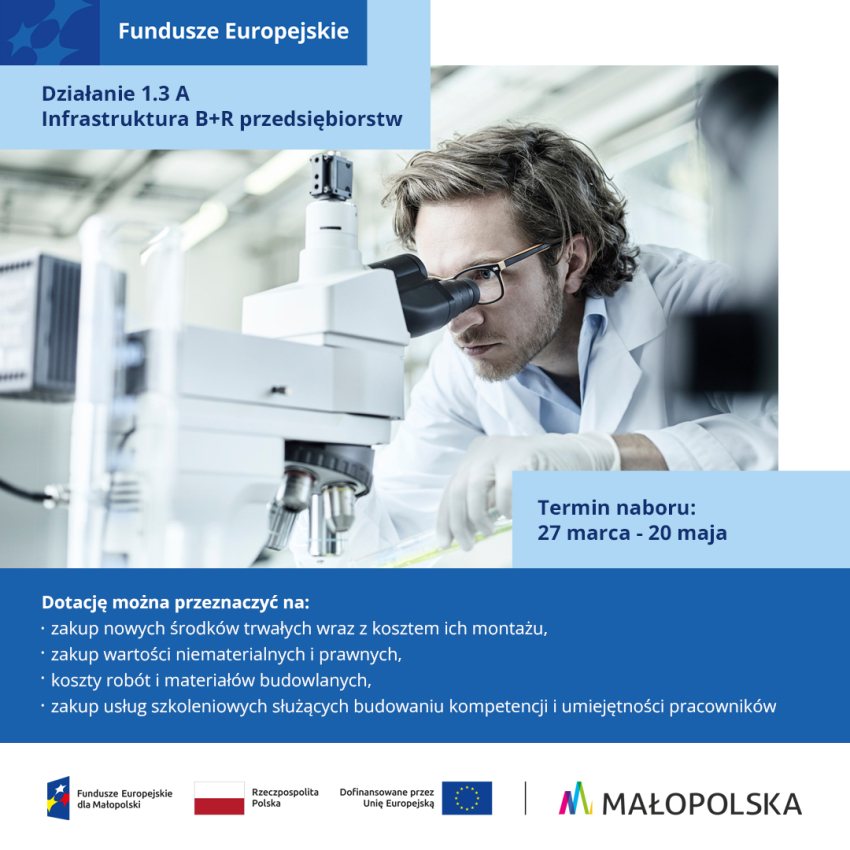 Fundusze Europejskie

Działanie 1.3 A
Infrastruktura B+R przedsiębiorstw

Termin naboru:
27 marca - 20 maja

Dotację można przeznaczyć na:
· zakup nowych środków trwałych wraz z kosztem ich montażu,
· zakup wartości niematerialnych i prawnych,
· koszty robót i materiałów budowlanych,
· zakup usług szkoleniowych służących budowaniu kompetencji i umiejętności pracowników

Fundusze Europejskie dla Małopolski

Rzeczpospolita Polska

Dofinansowane przez Unię Europejską

MAŁOPOLSKA